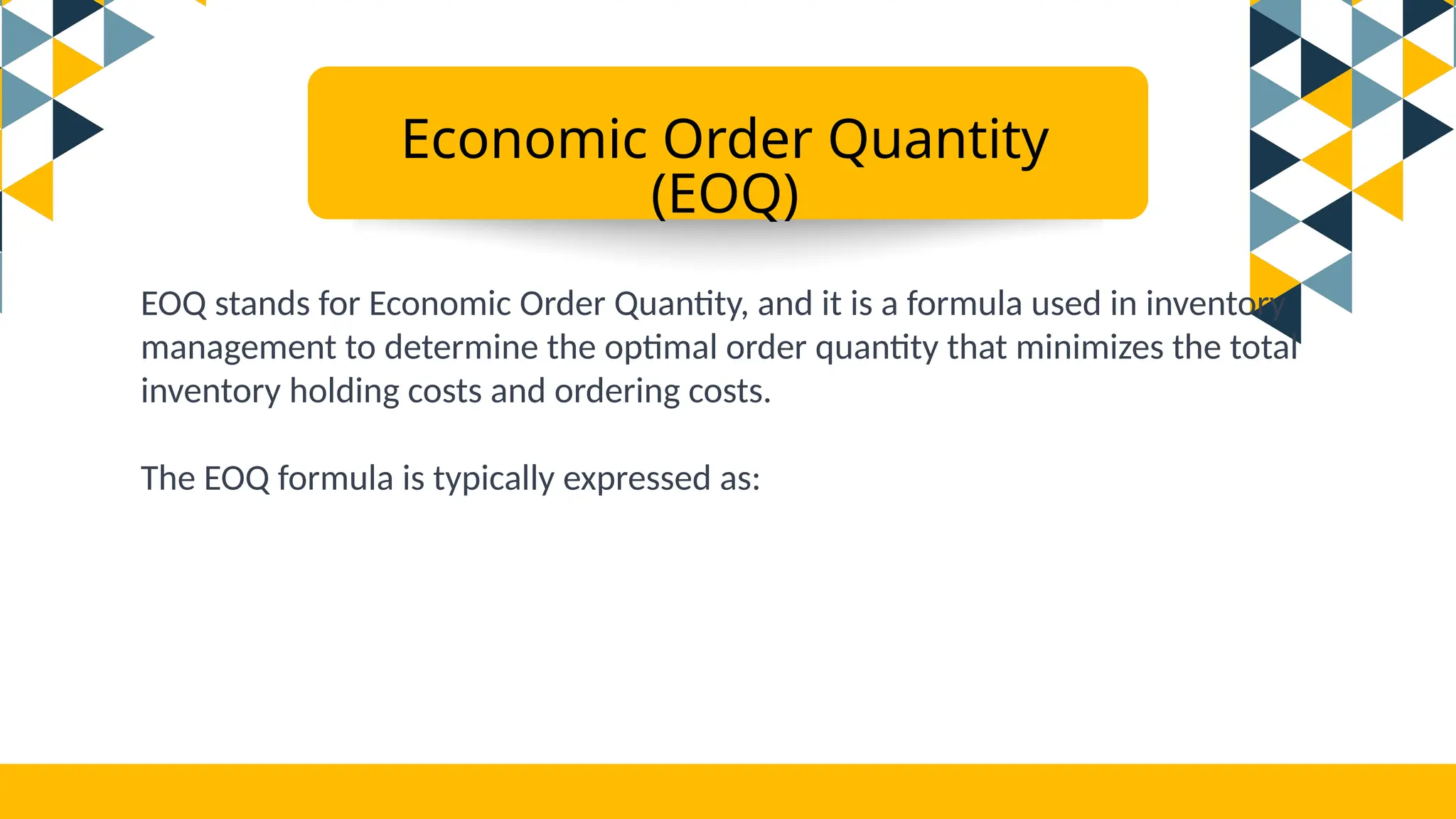 Economic Order Quantity (EOQ)

EOQ stands for Economic Order Quantity, and it is a formula used in inventory management to determine the optimal order quantity that minimizes the total inventory holding costs and ordering costs.

The EOQ formula is typically expressed as: